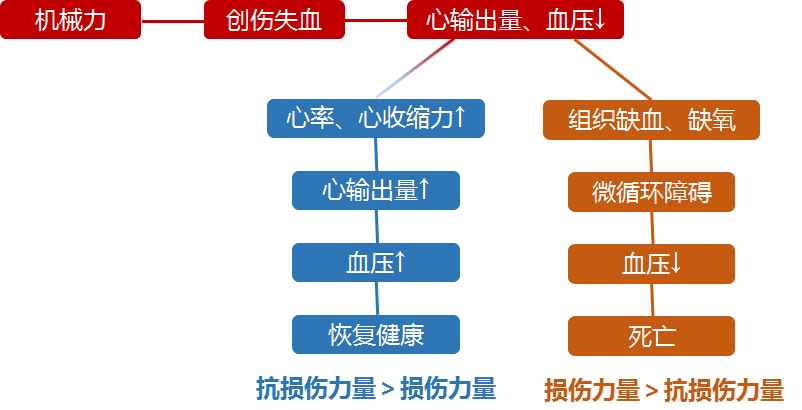 机械力

创伤失血

心输出量、血压↓

心率、心收缩力↑

心输出量↑

血压↑

恢复健康

抗损伤力量 > 损伤力量

组织缺血、缺氧

微循环障碍

血压↓

死亡

损伤力量 > 抗损伤力量